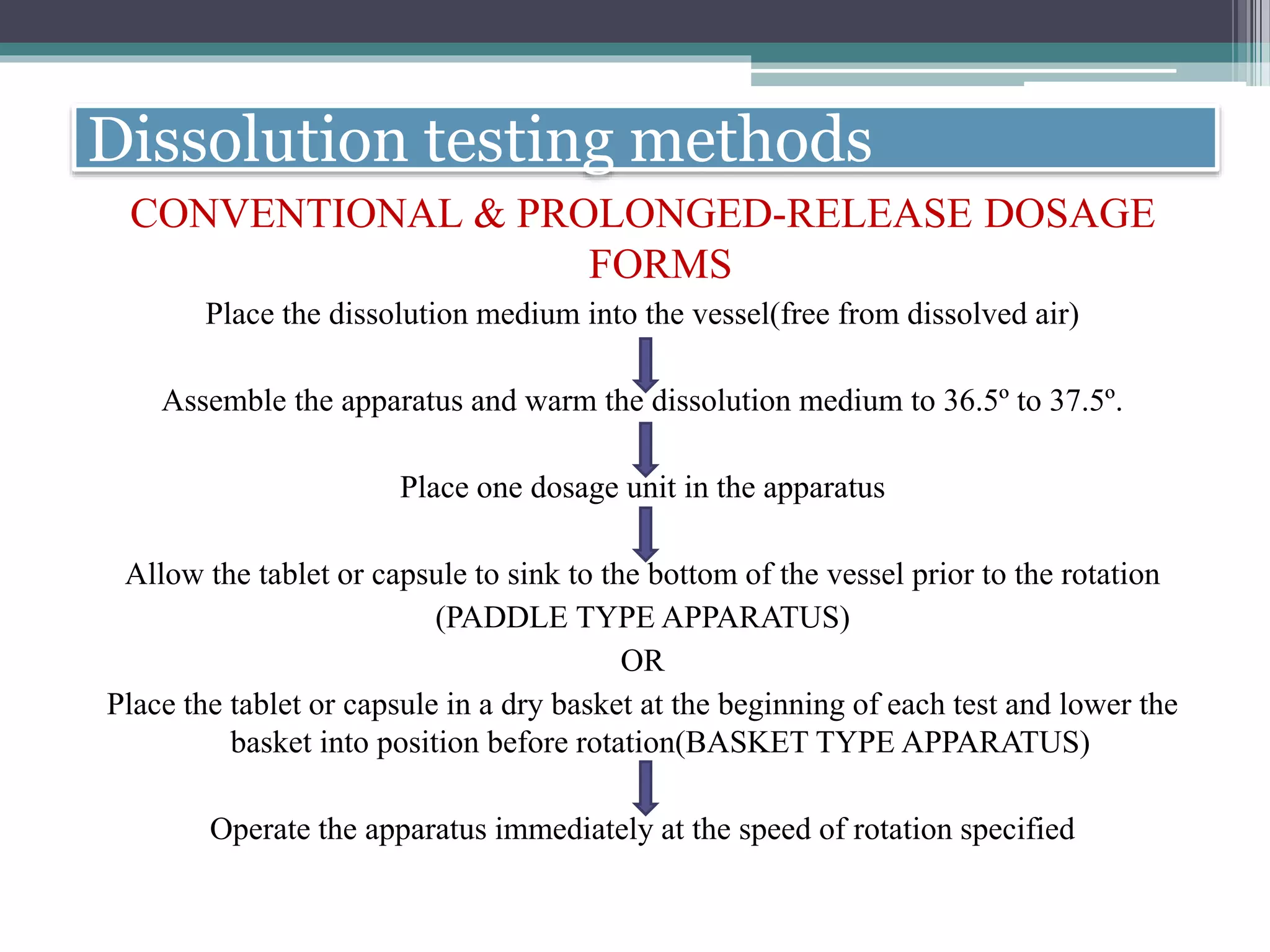 Dissolution testing methods

CONVENTIONAL & PROLONGED-RELEASE DOSAGE FORMS

Place the dissolution medium into the vessel(free from dissolved air)

Assemble the apparatus and warm the dissolution medium to 36.5º to 37.5º.

Place one dosage unit in the apparatus

Allow the tablet or capsule to sink to the bottom of the vessel prior to the rotation (PADDLE TYPE APPARATUS)

OR

Place the tablet or capsule in a dry basket at the beginning of each test and lower the basket into position before rotation(BASKET TYPE APPARATUS)

Operate the apparatus immediately at the speed of rotation specified